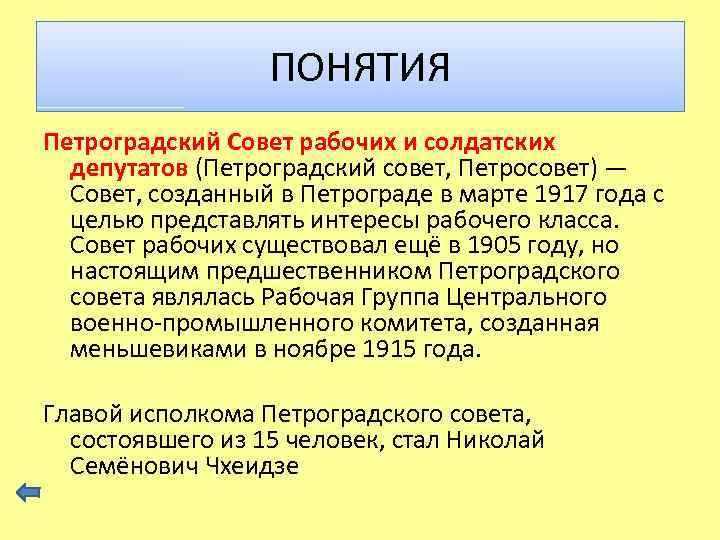 ПОНЯТИЯ

Петроградский Совет рабочих и солдатских депутатов (Петроградский совет, Петросовет) — Совет, созданный в Петрограде в марте 1917 года с целью представлять интересы рабочего класса. Совет рабочих существовал ещё в 1905 году, но настоящим предшественником Петроградского совета являлась Рабочая Группа Центрального военно-промышленного комитета, созданная меньшевиками в ноябре 1915 года.

Главой исполкома Петроградского совета, состоявшего из 15 человек, стал Николай Семёнович Чхеидзе